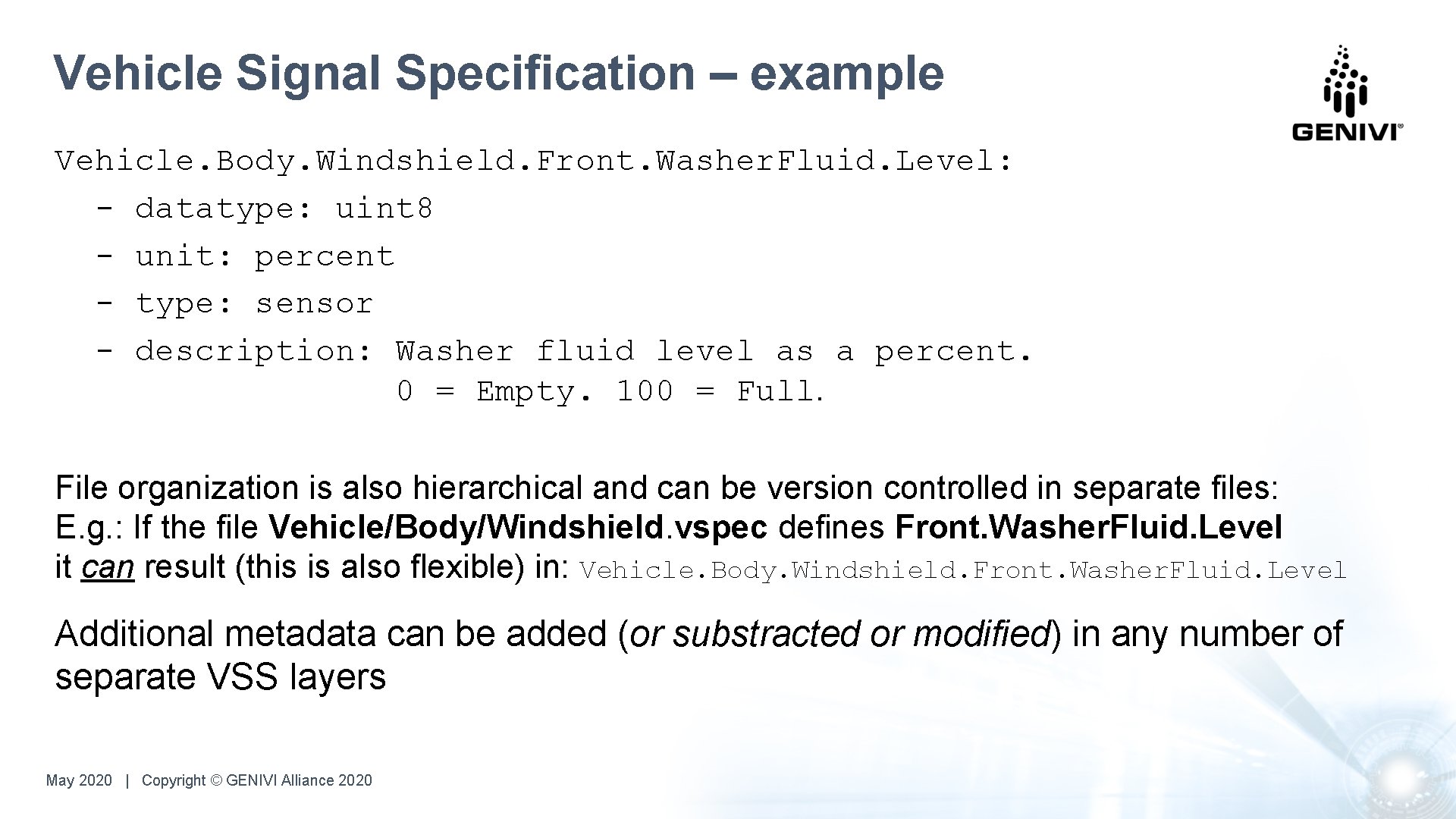 Vehicle Signal Specification – example

GENIVI®

Vehicle.Body.Windshield.Front.WasherFluid.Level:
  - datatype: uint8
  - unit: percent
  - type: sensor
  - description: Washer fluid level as a percent.
                 0 = Empty. 100 = Full.

File organization is also hierarchical and can be version controlled in separate files:
E.g.: If the file Vehicle/Body/Windshield.vspec defines Front.WasherFluid.Level
it can result (this is also flexible) in: Vehicle.Body.Windshield.Front.WasherFluid.Level

Additional metadata can be added (or substracted or modified) in any number of separate VSS layers

May 2020 | Copyright © GENIVI Alliance 2020